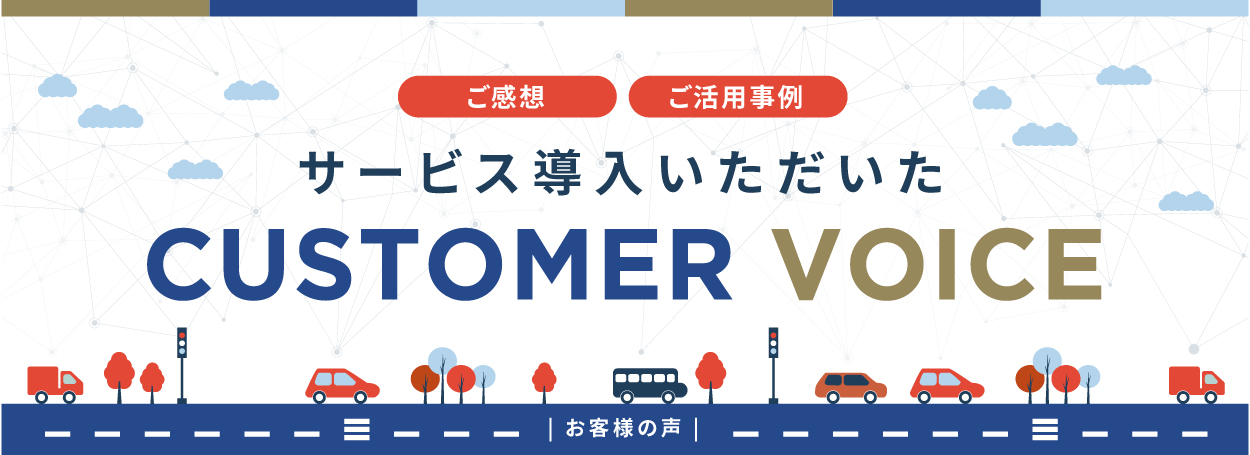 ご感想　ご活用事例

サービス導入いただいた

CUSTOMER VOICE

| お客様の声 |